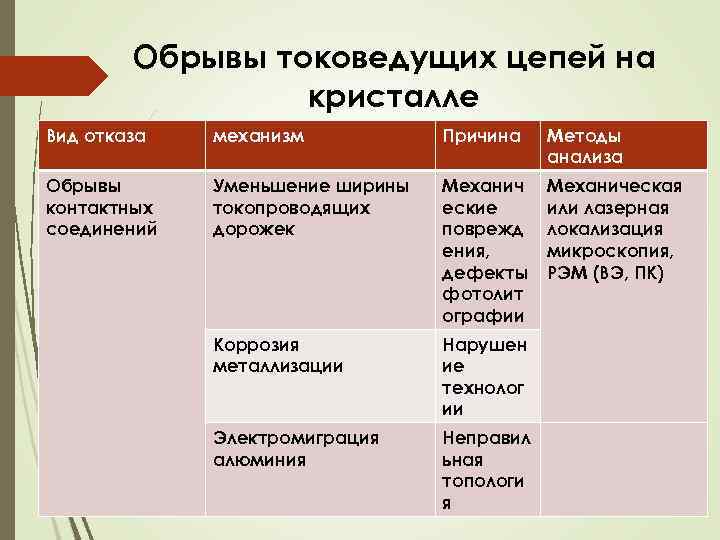 Обрывы токоведущих цепей на кристалле

| Вид отказа | механизм | Причина | Методы анализа |
|---|---|---|---|
| Обрывы контактных соединений | Уменьшение ширины токопроводящих дорожек | Механические повреждения, дефекты фотолитографии | Механическая или лазерная локализация микроскопия, РЭМ (ВЭ, ПК) |
| | Коррозия металлизации | Нарушение технологии | |
| | Электромиграция алюминия | Неправильная топология | |